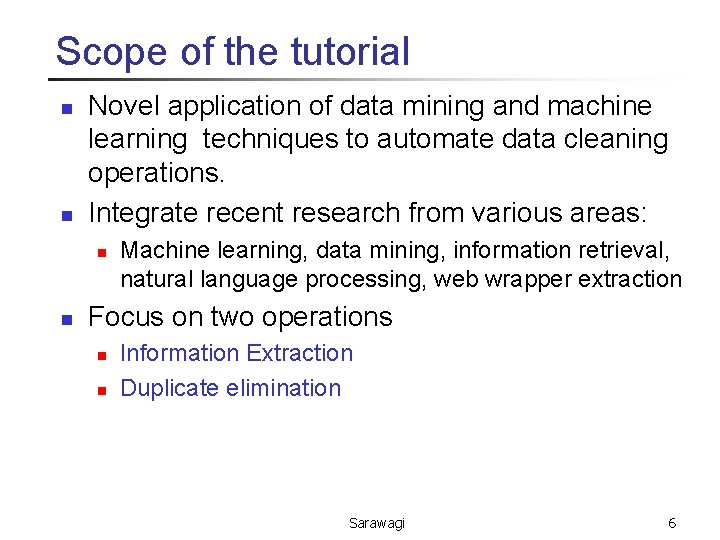 Scope of the tutorial

- Novel application of data mining and machine learning techniques to automate data cleaning operations.
- Integrate recent research from various areas:
  - Machine learning, data mining, information retrieval, natural language processing, web wrapper extraction
- Focus on two operations
  - Information Extraction
  - Duplicate elimination

Sarawagi

6